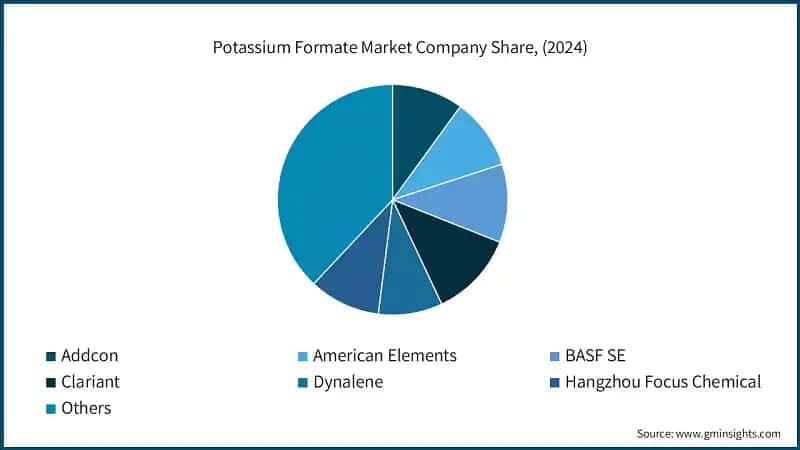 Potassium Formate Market Company Share, (2024)

Addcon
American Elements
BASF SE
Clariant
Dynalene
Hangzhou Focus Chemical
Others

Source: www.gminsights.com